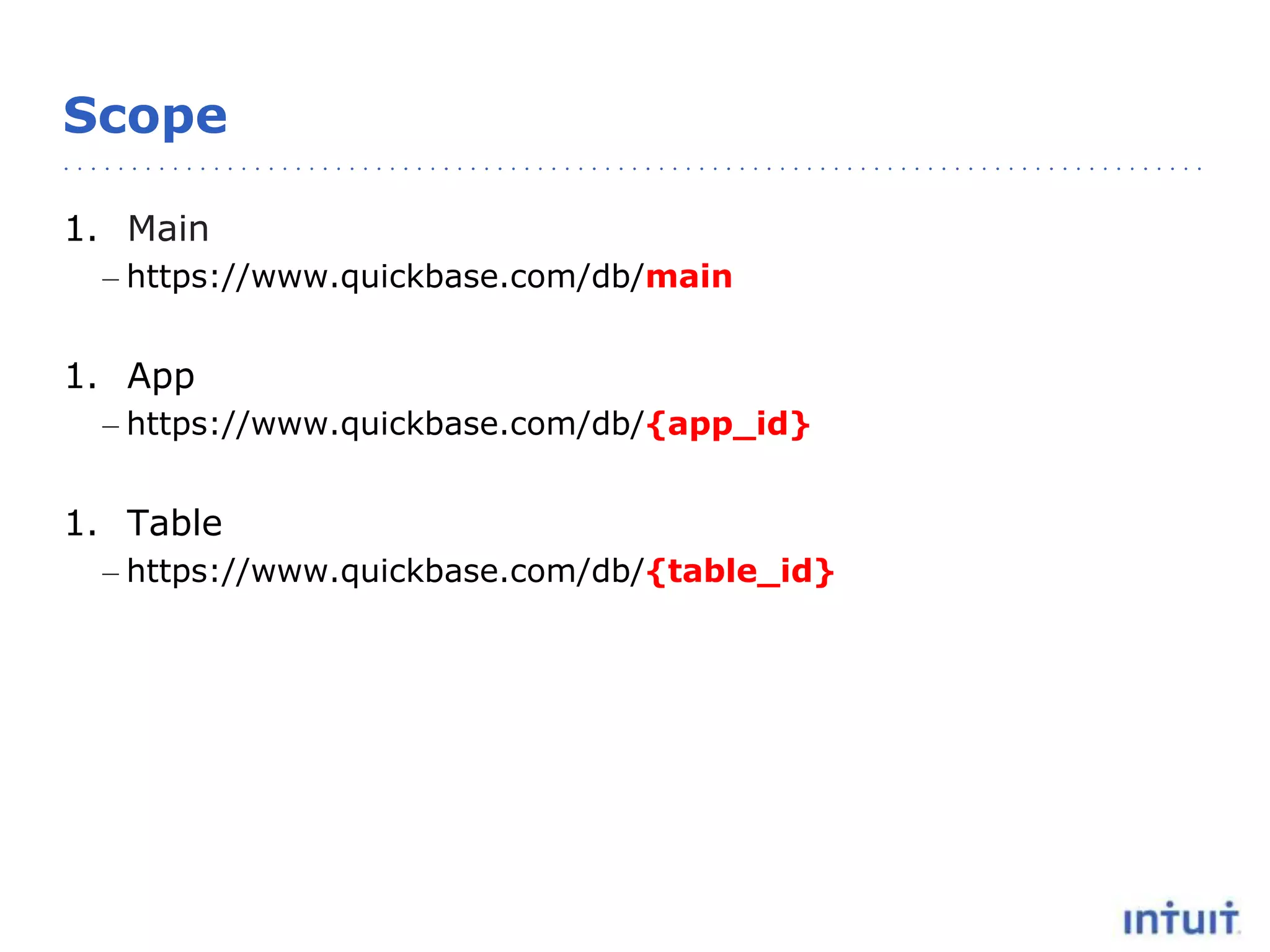 Scope

1. Main
– https://www.quickbase.com/db/main

1. App
– https://www.quickbase.com/db/{app_id}

1. Table
– https://www.quickbase.com/db/{table_id}

intuit